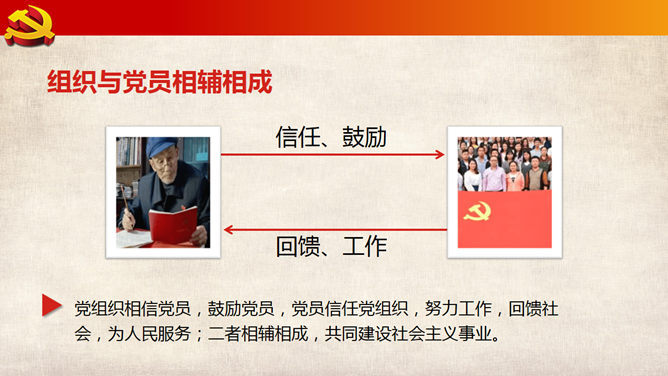 组织与党员相辅相成

信任、鼓励

回馈、工作

党组织相信党员，鼓励党员，党员信任党组织，努力工作，回馈社会，为人民服务；二者相辅相成，共同建设社会主义事业。